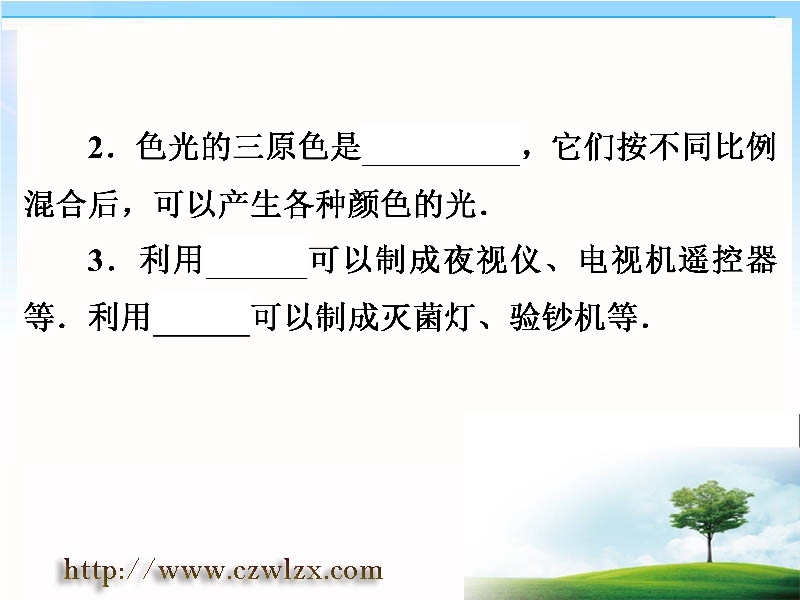 2．色光的三原色是__________，它们按不同比例混合后，可以产生各种颜色的光．

3．利用______可以制成夜视仪、电视机遥控器等．利用______可以制成灭菌灯、验钞机等．

http://www.czwlzx.com